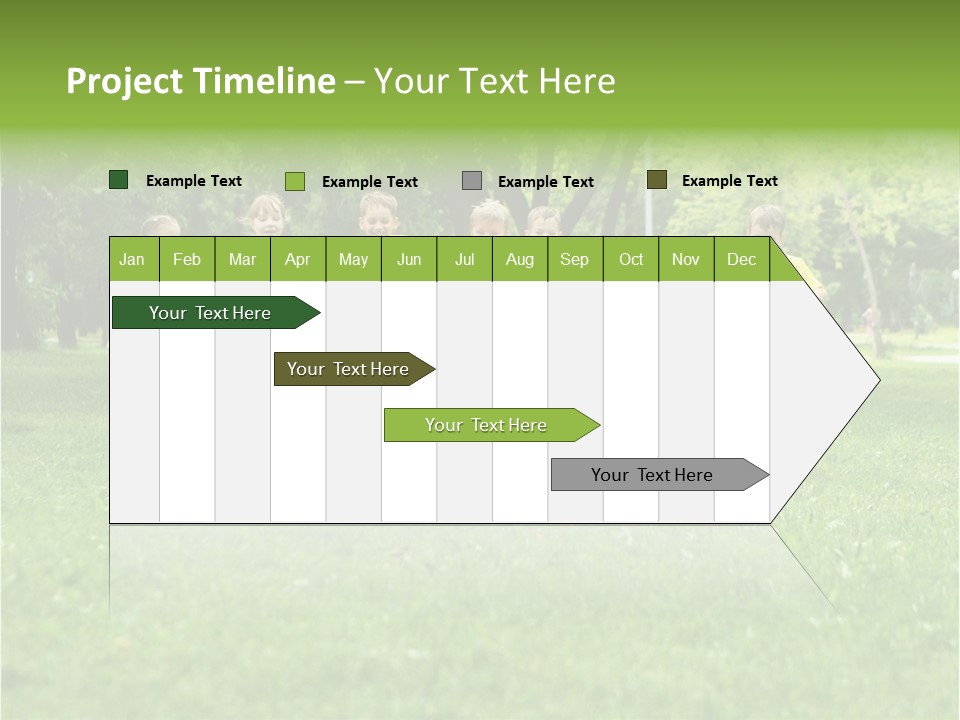 Project Timeline – Your Text Here

Example Text
Example Text
Example Text
Example Text

| Jan | Feb | Mar | Apr | May | Jun | Jul | Aug | Sep | Oct | Nov | Dec |
|---|---|---|---|---|---|---|---|---|---|---|---|

Your Text Here

Your Text Here

Your Text Here

Your Text Here